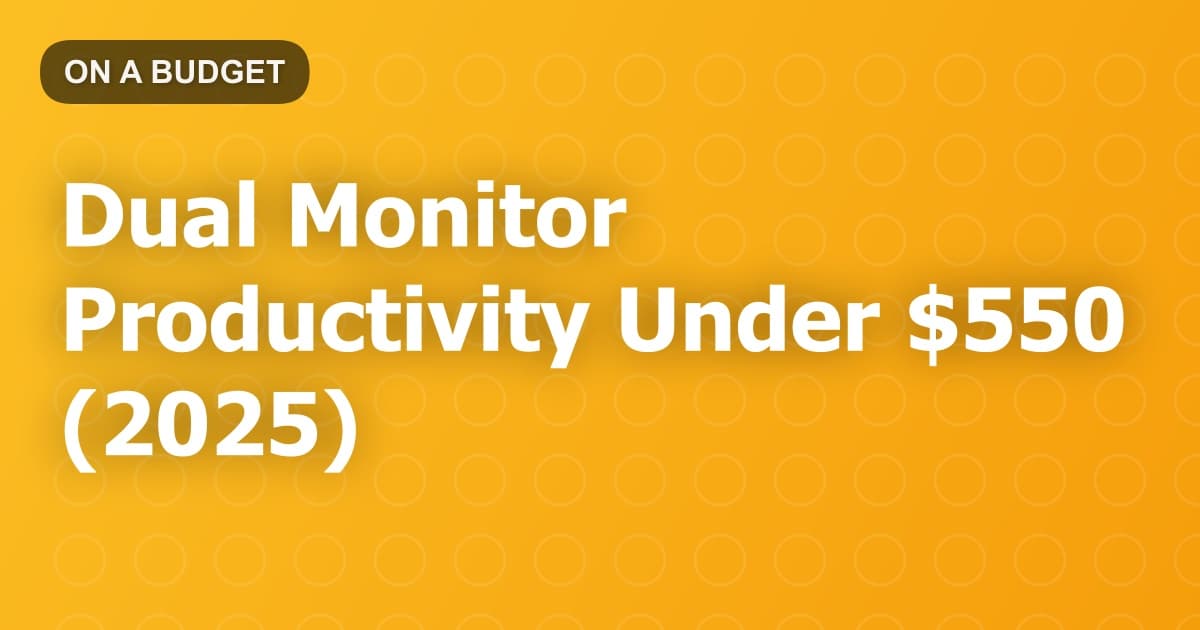 ON A BUDGET

Dual Monitor Productivity Under \$550 (2025)